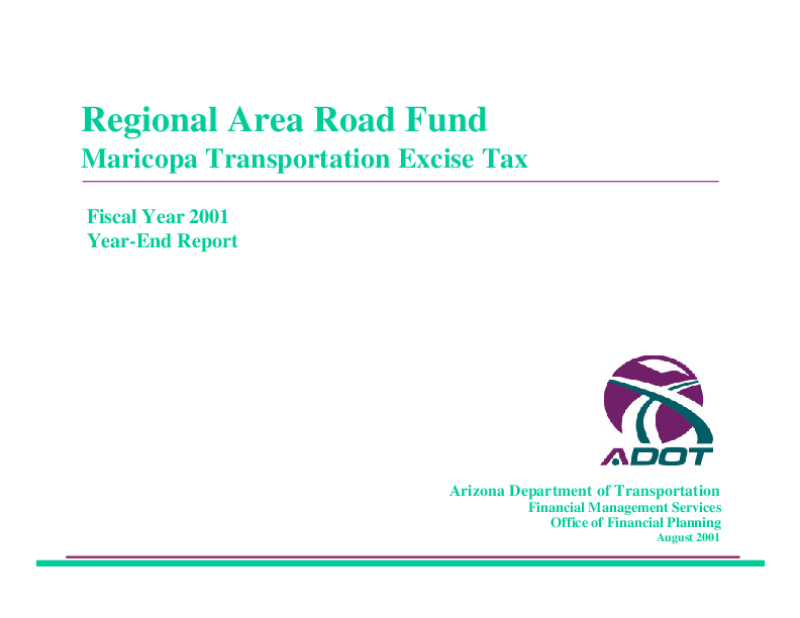 Regional Area Road Fund
Maricopa Transportation Excise Tax

Fiscal Year 2001
Year-End Report

ADOT

Arizona Department of Transportation
Financial Management Services
Office of Financial Planning
August 2001